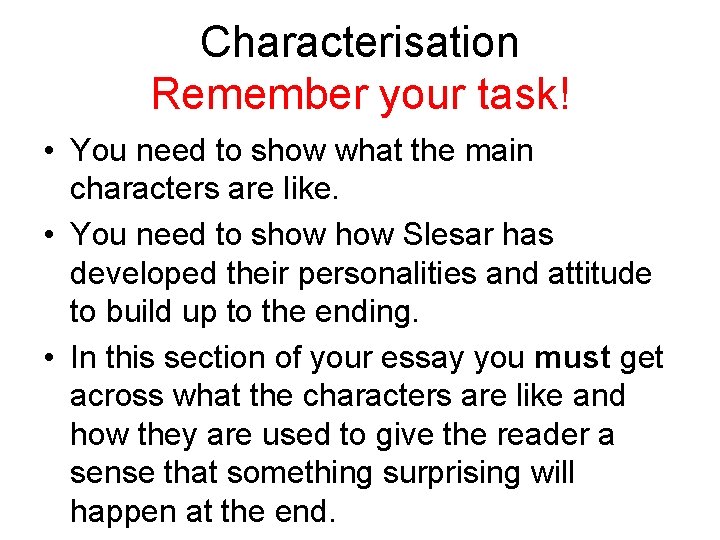 Characterisation
Remember your task!

• You need to show what the main characters are like.
• You need to show how Slesar has developed their personalities and attitude to build up to the ending.
• In this section of your essay you must get across what the characters are like and how they are used to give the reader a sense that something surprising will happen at the end.